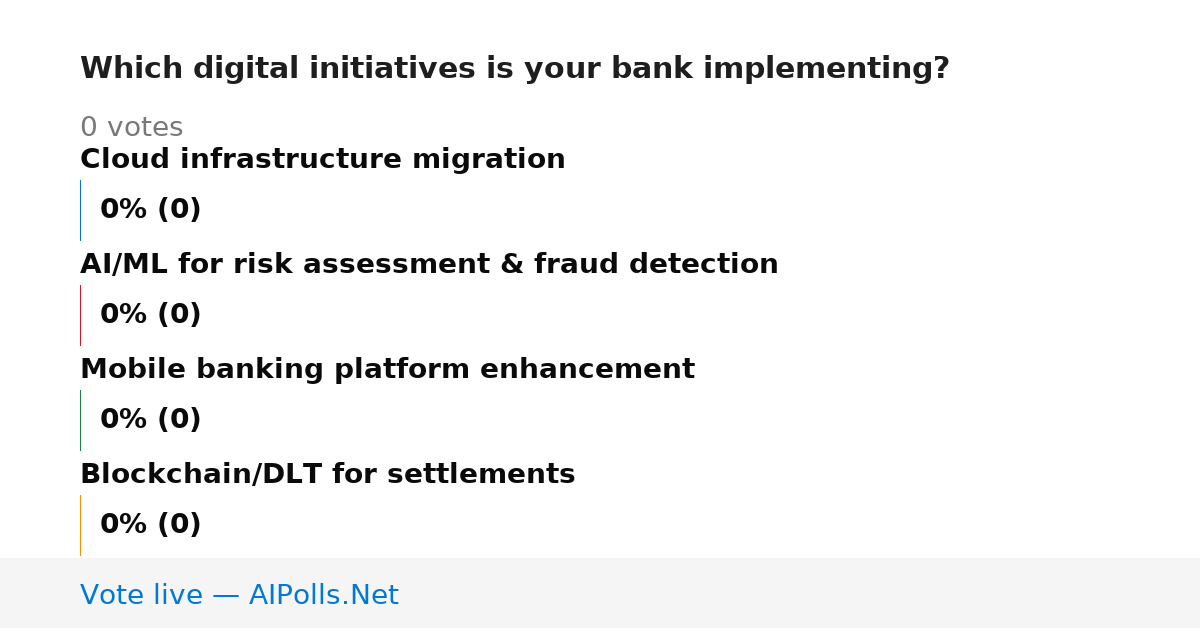 Which digital initiatives is your bank implementing?

0 votes

Cloud infrastructure migration

0% (0)

AI/ML for risk assessment & fraud detection

0% (0)

Mobile banking platform enhancement

0% (0)

Blockchain/DLT for settlements

0% (0)

Vote live — AIPolls.Net